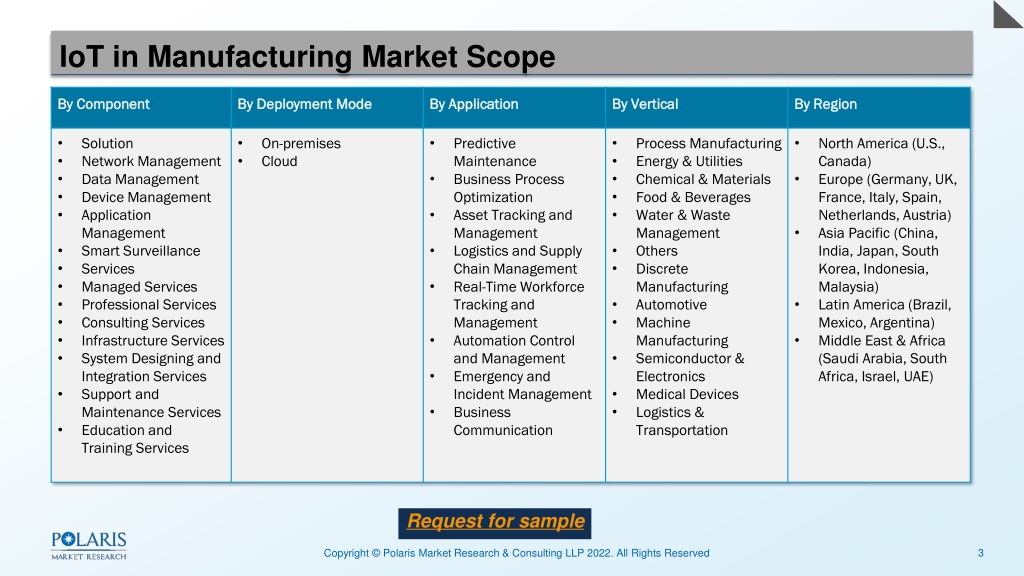 IoT in Manufacturing Market Scope

| By Component | By Deployment Mode | By Application | By Vertical | By Region |
|---|---|---|---|---|
| • Solution • Network Management • Data Management • Device Management • Application Management • Smart Surveillance • Services • Managed Services • Professional Services • Consulting Services • Infrastructure Services • System Designing and Integration Services • Support and Maintenance Services • Education and Training Services | • On-premises • Cloud | • Predictive Maintenance • Business Process Optimization • Asset Tracking and Management • Logistics and Supply Chain Management • Real-Time Workforce Tracking and Management • Automation Control and Management • Emergency and Incident Management • Business Communication | • Process Manufacturing • Energy & Utilities • Chemical & Materials • Food & Beverages • Water & Waste Management • Others • Discrete Manufacturing • Automotive • Machine Manufacturing • Semiconductor & Electronics • Medical Devices • Logistics & Transportation | • North America (U.S., Canada) • Europe (Germany, UK, France, Italy, Spain, Netherlands, Austria) • Asia Pacific (China, India, Japan, South Korea, Indonesia, Malaysia) • Latin America (Brazil, Mexico, Argentina) • Middle East & Africa (Saudi Arabia, South Africa, Israel, UAE) |

Request for sample

POLARIS MARKET RESEARCH

Copyright © Polaris Market Research & Consulting LLP 2022. All Rights Reserved

3